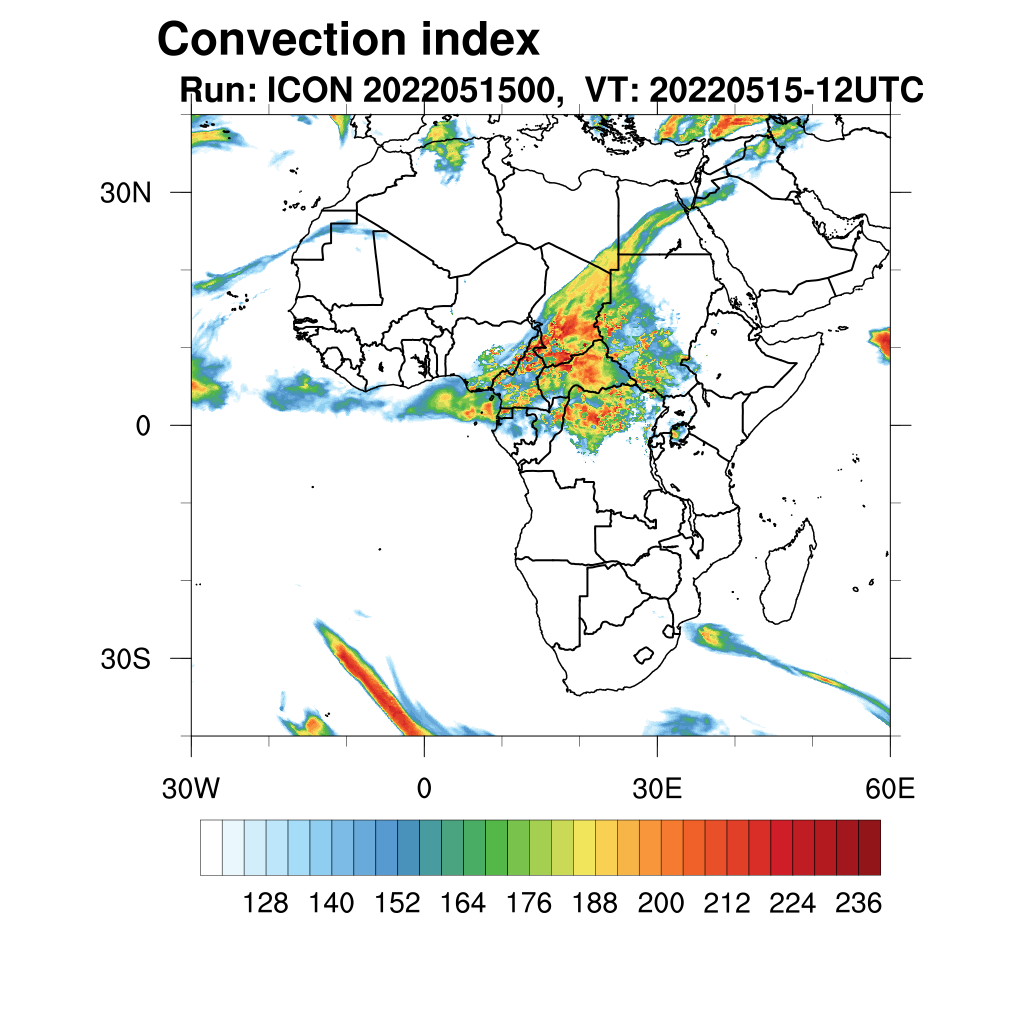 Convection index
Run: ICON 2022051500, VT: 20220515-12UTC

30N
0
30S

30W
0
30E
60E

128 140 152 164 176 188 200 212 224 236